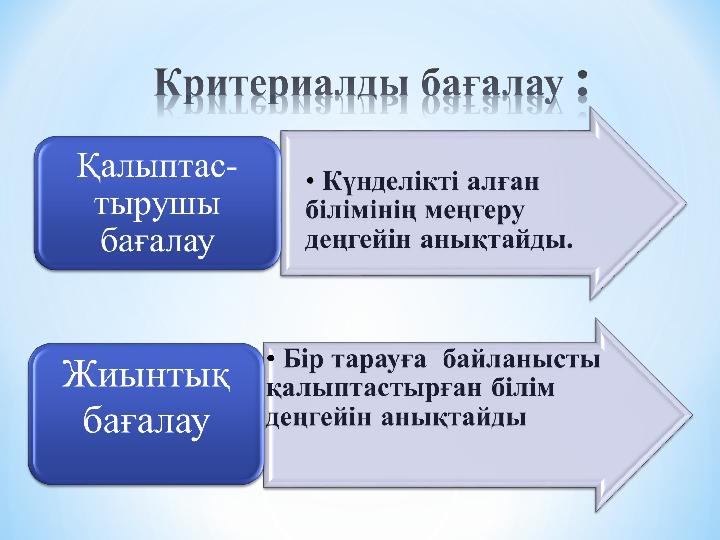 Критериалды бағалау :

Қалыптастырушы бағалау

• Күнделікті алған білімінің меңгеру деңгейін анықтайды.

Жиынтық бағалау

• Бір тарауға байланысты қалыптастырған білім деңгейін анықтайды